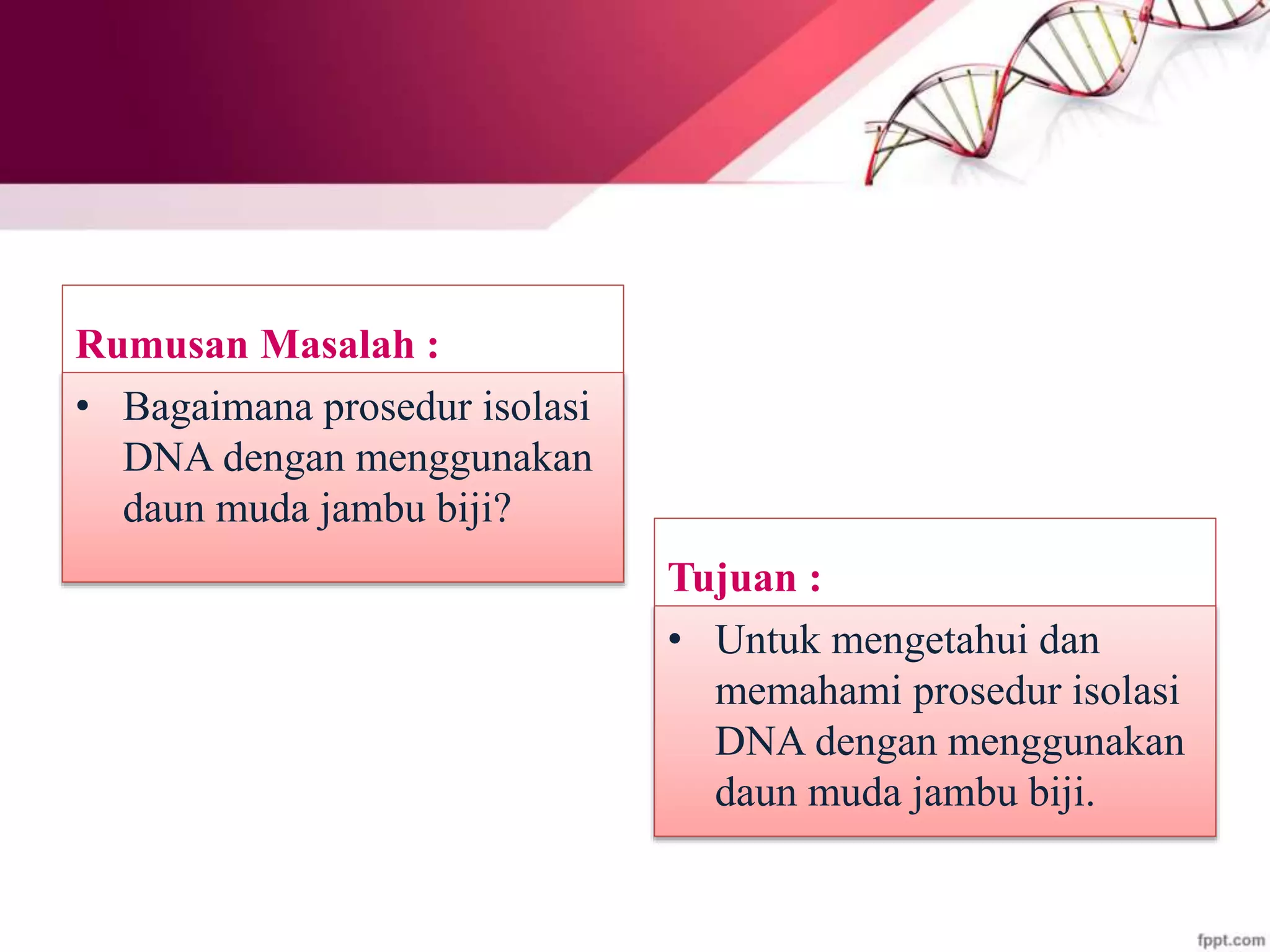 Rumusan Masalah :

• Bagaimana prosedur isolasi DNA dengan menggunakan daun muda jambu biji?

Tujuan :

• Untuk mengetahui dan memahami prosedur isolasi DNA dengan menggunakan daun muda jambu biji.

fppt.com